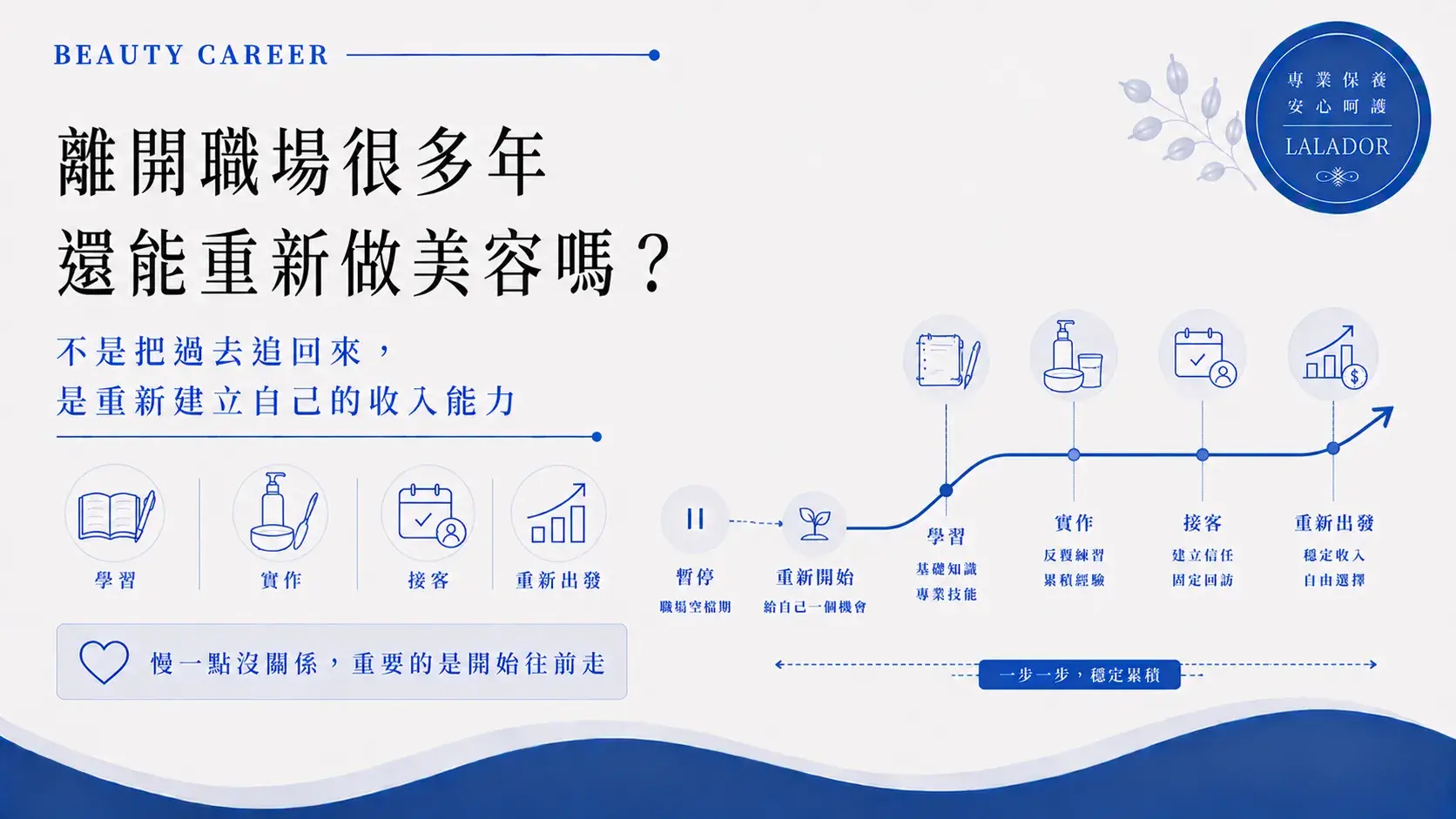 BEAUTY CAREER

專業保養
安心呵護
LALADOR

離開職場很多年
還能重新做美容嗎？

不是把過去追回來，
是重新建立自己的收入能力

學習　實作　接客　重新出發

慢一點沒關係，重要的是開始往前走

暫停
職場空檔期

重新開始
給自己一個機會

學習
基礎知識
專業技能

實作
反覆練習
累積經驗

接客
建立信任
固定回訪

重新出發
穩定收入
自由選擇

一步一步，穩定累積